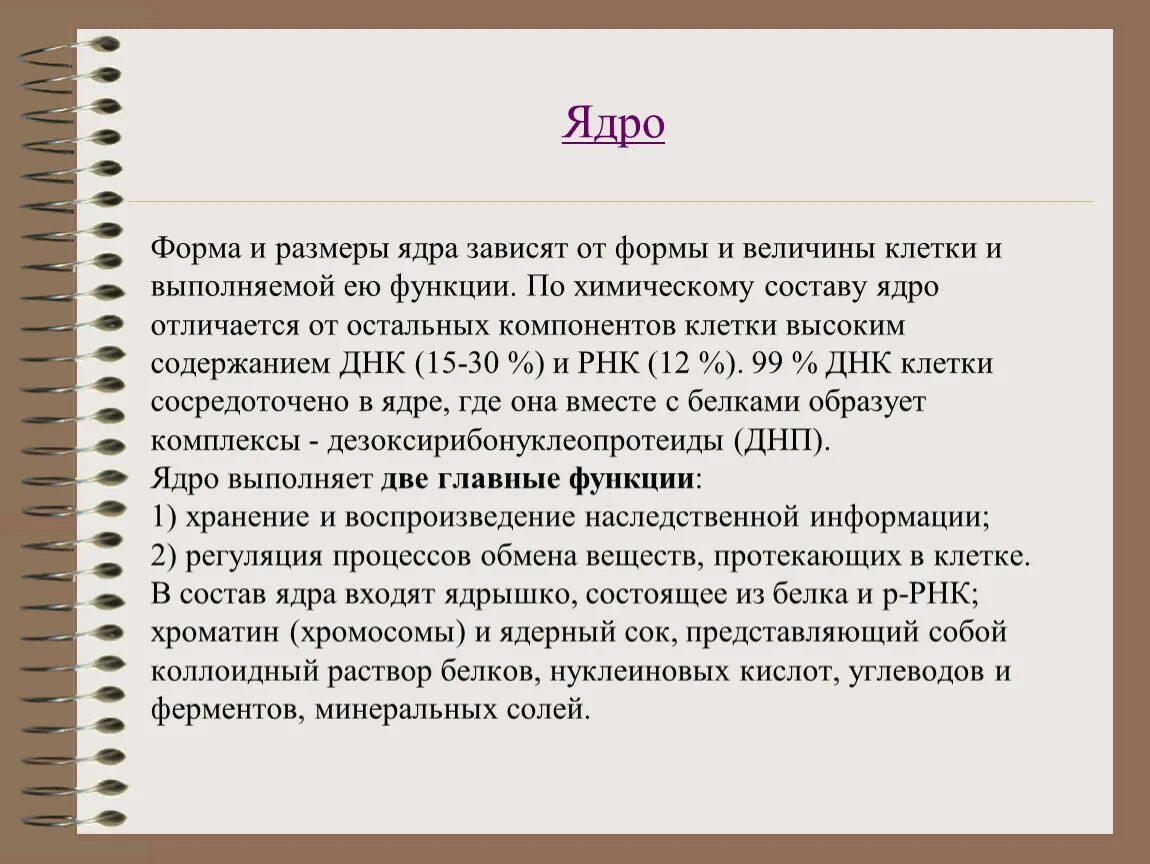 Ядро

Форма и размеры ядра зависят от формы и величины клетки и выполняемой ею функции. По химическому составу ядро отличается от остальных компонентов клетки высоким содержанием ДНК (15-30 %) и РНК (12 %). 99 % ДНК клетки сосредоточено в ядре, где она вместе с белками образует комплексы - дезоксирибонуклеопротеиды (ДНП).
Ядро выполняет две главные функции:
1) хранение и воспроизведение наследственной информации;
2) регуляция процессов обмена веществ, протекающих в клетке.
В состав ядра входят ядрышко, состоящее из белка и р-РНК; хроматин (хромосомы) и ядерный сок, представляющий собой коллоидный раствор белков, нуклеиновых кислот, углеводов и ферментов, минеральных солей.